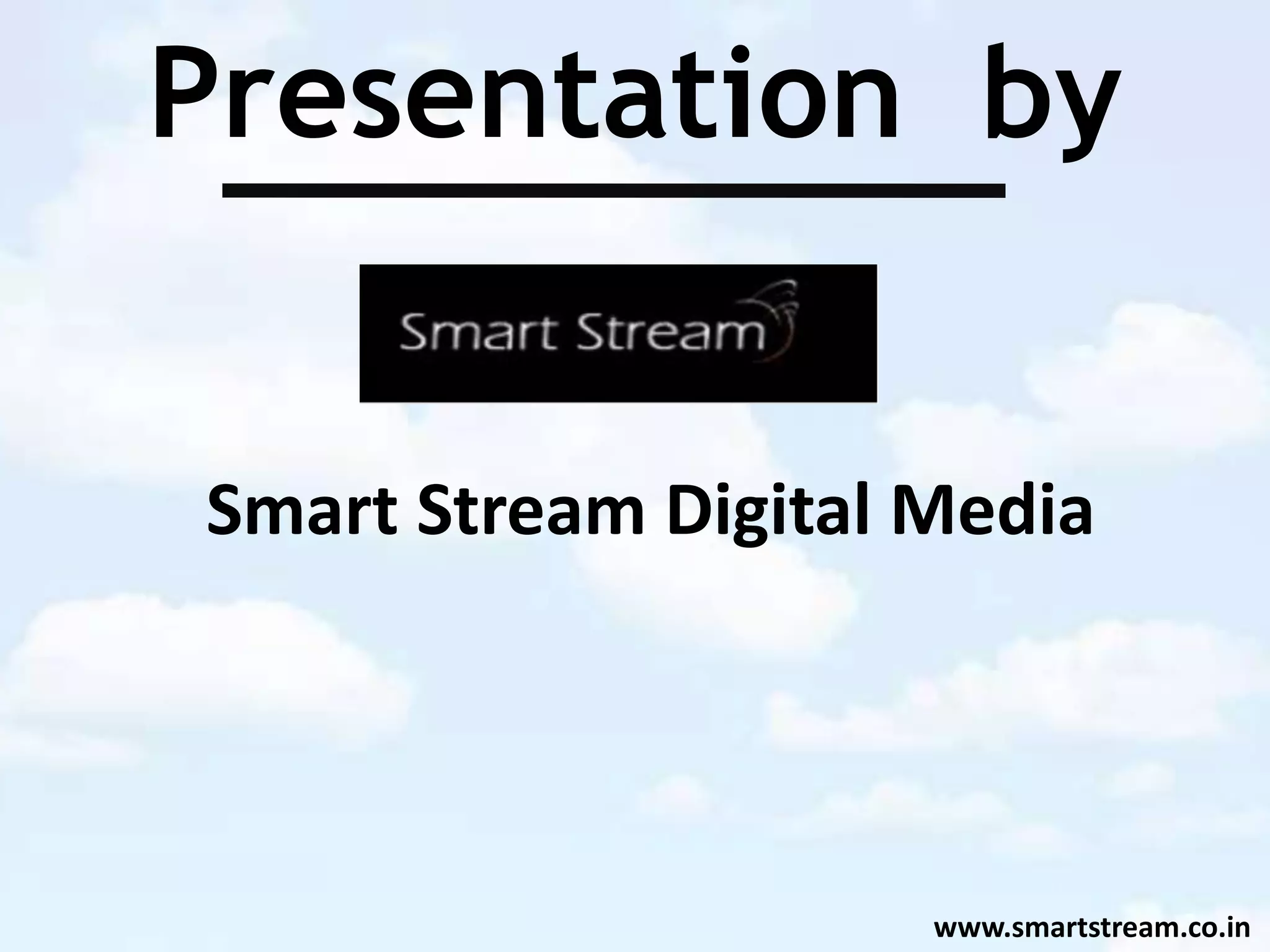 Presentation by

Smart Stream

Smart Stream Digital Media

www.smartstream.co.in